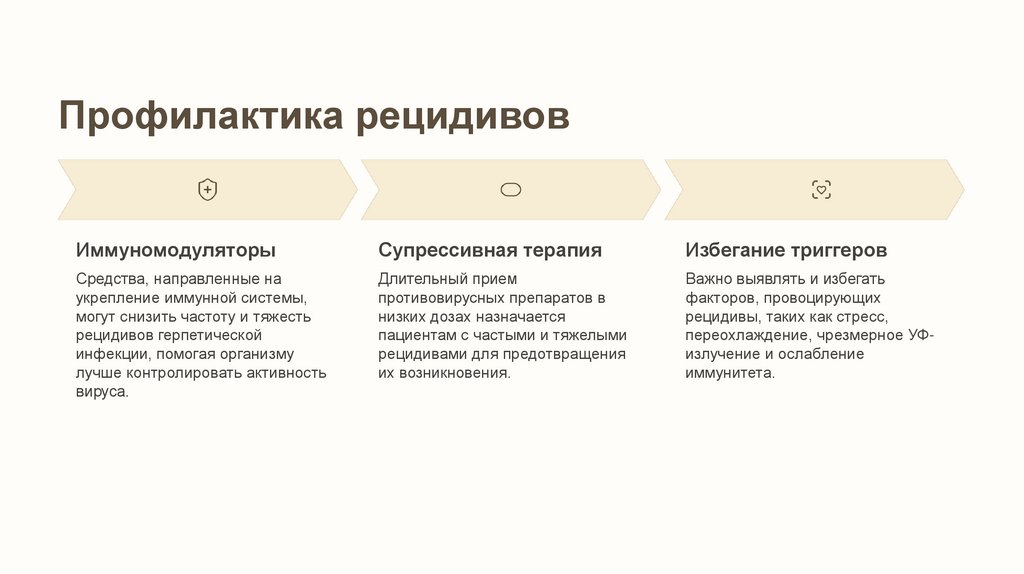 Профилактика рецидивов

Иммуномодуляторы

Средства, направленные на укрепление иммунной системы, могут снизить частоту и тяжесть рецидивов герпетической инфекции, помогая организму лучше контролировать активность вируса.

Супрессивная терапия

Длительный прием противовирусных препаратов в низких дозах назначается пациентам с частыми и тяжелыми рецидивами для предотвращения их возникновения.

Избегание триггеров

Важно выявлять и избегать факторов, провоцирующих рецидивы, таких как стресс, переохлаждение, чрезмерное УФ-излучение и ослабление иммунитета.